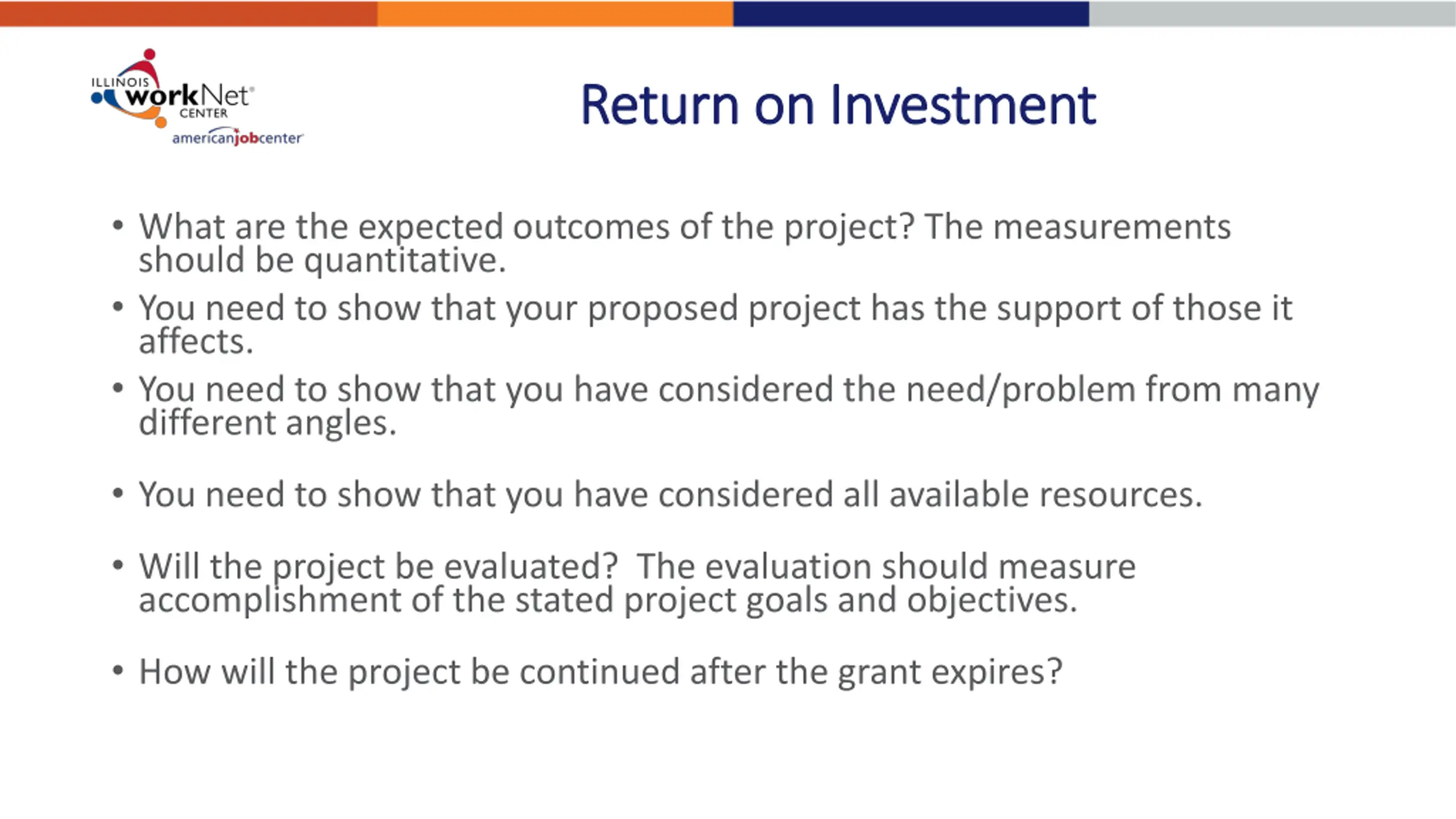 ILLINOIS workNet CENTER
americanjobcenter

Return on Investment

• What are the expected outcomes of the project? The measurements should be quantitative.

• You need to show that your proposed project has the support of those it affects.

• You need to show that you have considered the need/problem from many different angles.

• You need to show that you have considered all available resources.

• Will the project be evaluated? The evaluation should measure accomplishment of the stated project goals and objectives.

• How will the project be continued after the grant expires?